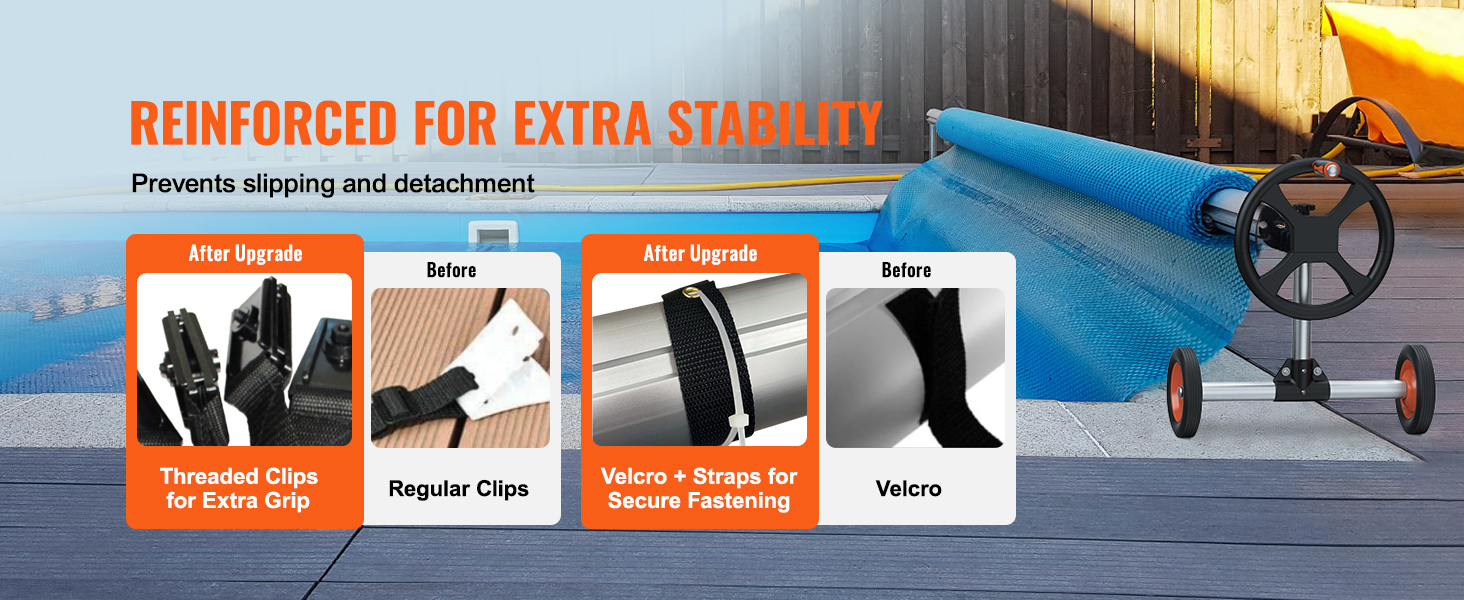 REINFORCED FOR EXTRA STABILITY

Prevents slipping and detachment

After Upgrade

Threaded Clips for Extra Grip

Before

Regular Clips

After Upgrade

Velcro + Straps for Secure Fastening

Before

Velcro